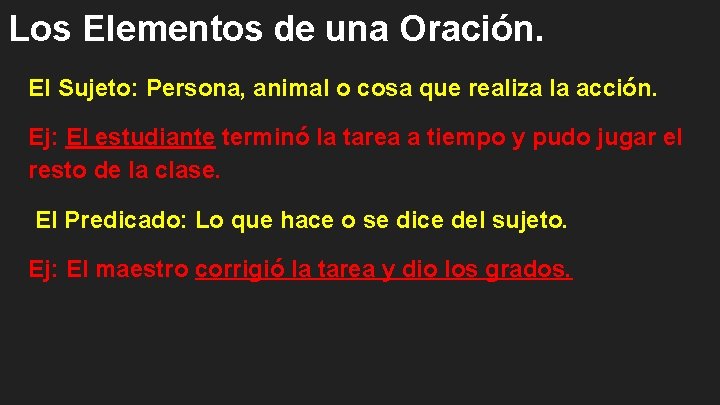 Los Elementos de una Oración.

El Sujeto: Persona, animal o cosa que realiza la acción.

Ej: El estudiante terminó la tarea a tiempo y pudo jugar el resto de la clase.

El Predicado: Lo que hace o se dice del sujeto.

Ej: El maestro corrigió la tarea y dio los grados.